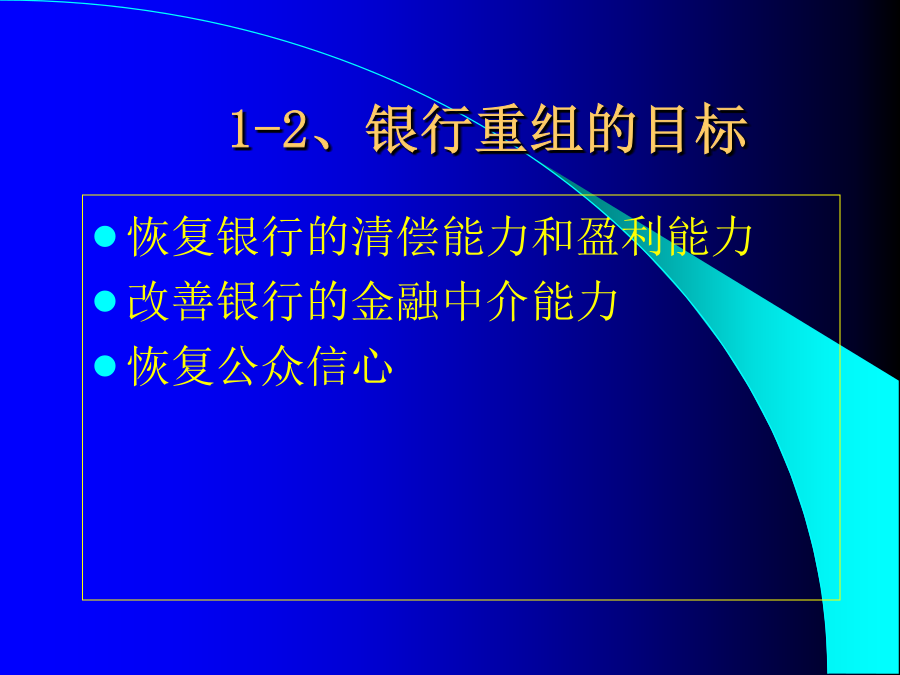 1-2、银行重组的目标

- 恢复银行的清偿能力和盈利能力
- 改善银行的金融中介能力
- 恢复公众信心